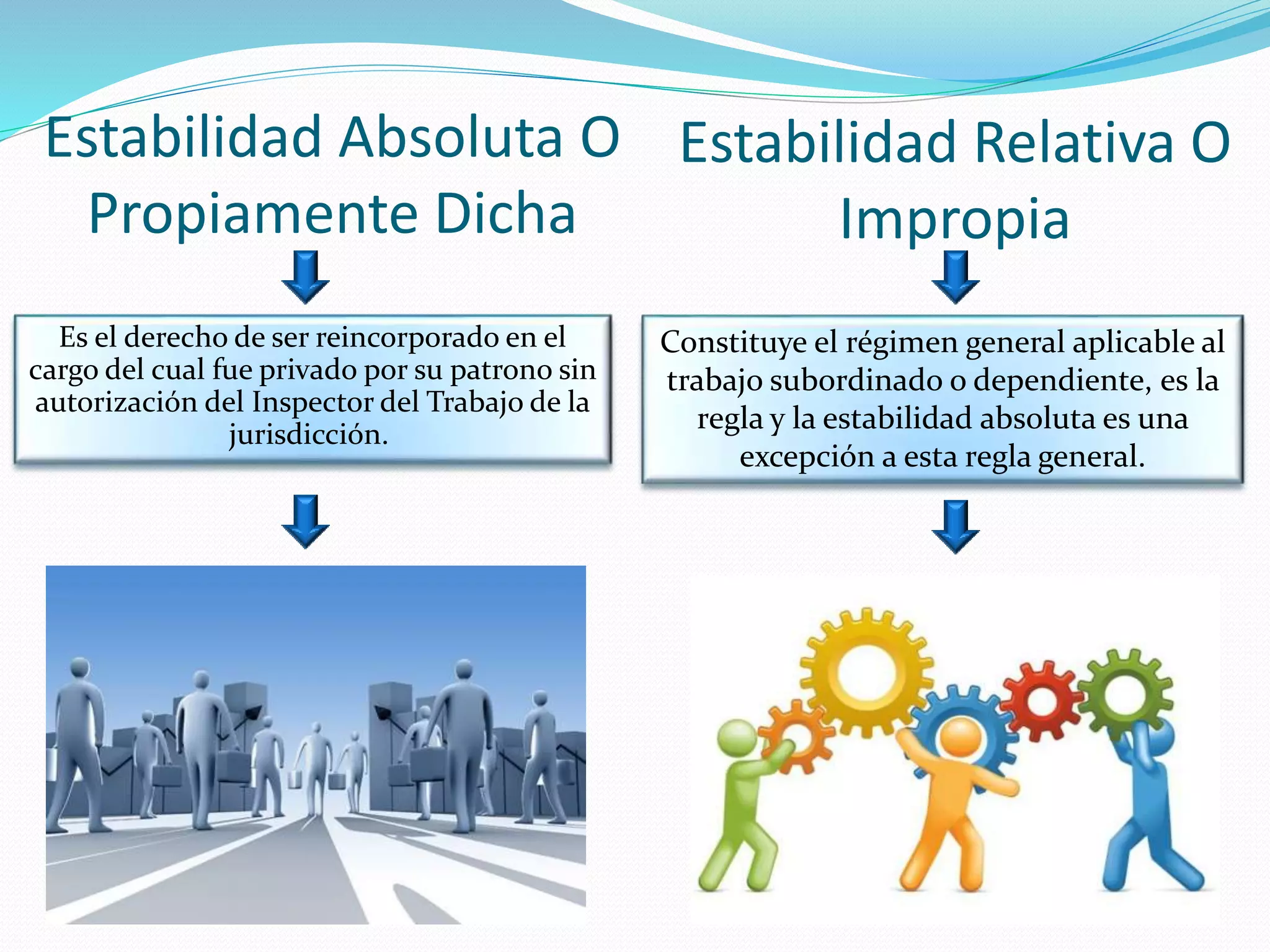 Estabilidad Absoluta O Propiamente Dicha

Es el derecho de ser reincorporado en el cargo del cual fue privado por su patrono sin autorización del Inspector del Trabajo de la jurisdicción.

Estabilidad Relativa O Impropia

Constituye el régimen general aplicable al trabajo subordinado o dependiente, es la regla y la estabilidad absoluta es una excepción a esta regla general.